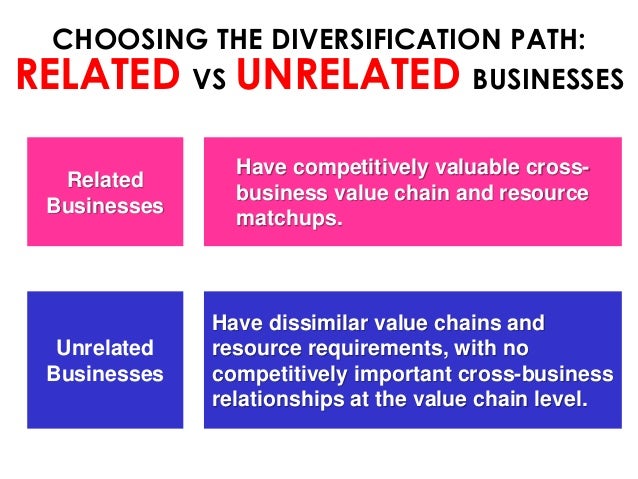 CHOOSING THE DIVERSIFICATION PATH:
RELATED VS UNRELATED BUSINESSES

Related Businesses

Have competitively valuable cross-business value chain and resource matchups.

Unrelated Businesses

Have dissimilar value chains and resource requirements, with no competitively important cross-business relationships at the value chain level.